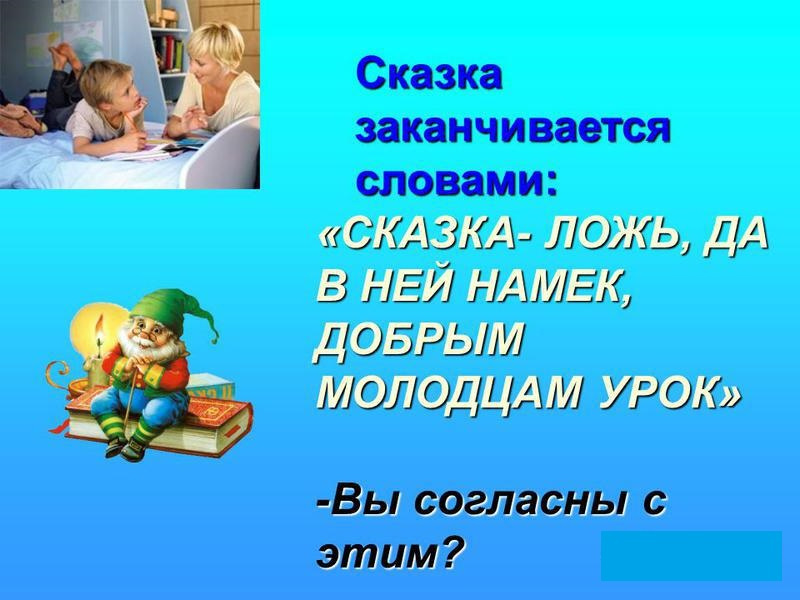 Сказка заканчивается словами:

«СКАЗКА- ЛОЖЬ, ДА В НЕЙ НАМЕК, ДОБРЫМ МОЛОДЦАМ УРОК»

-Вы согласны с этим?